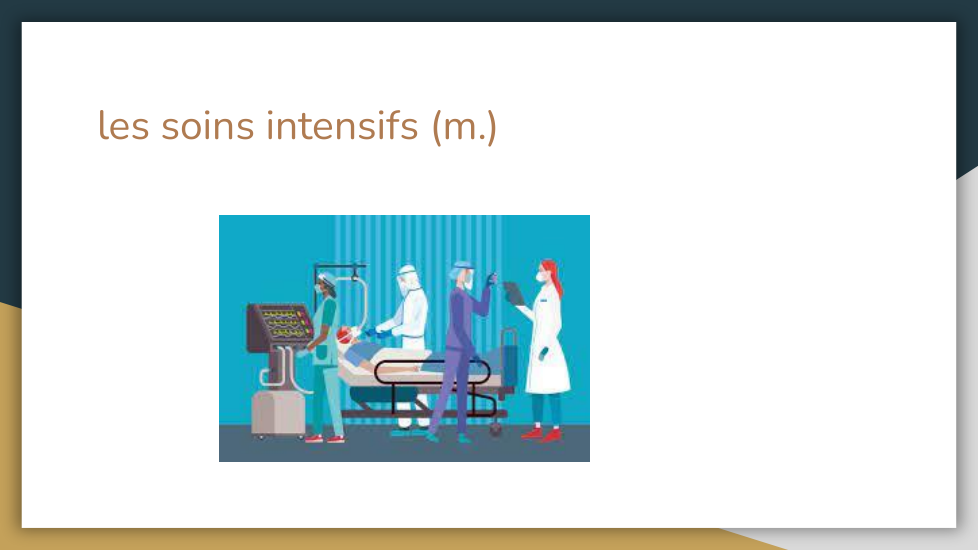 les soins intensifs (m.)